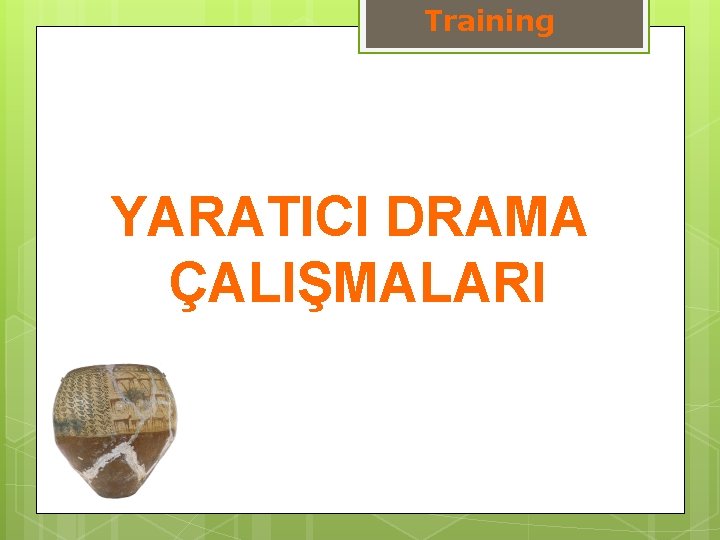 Training

YARATICI DRAMA ÇALIŞMALARI